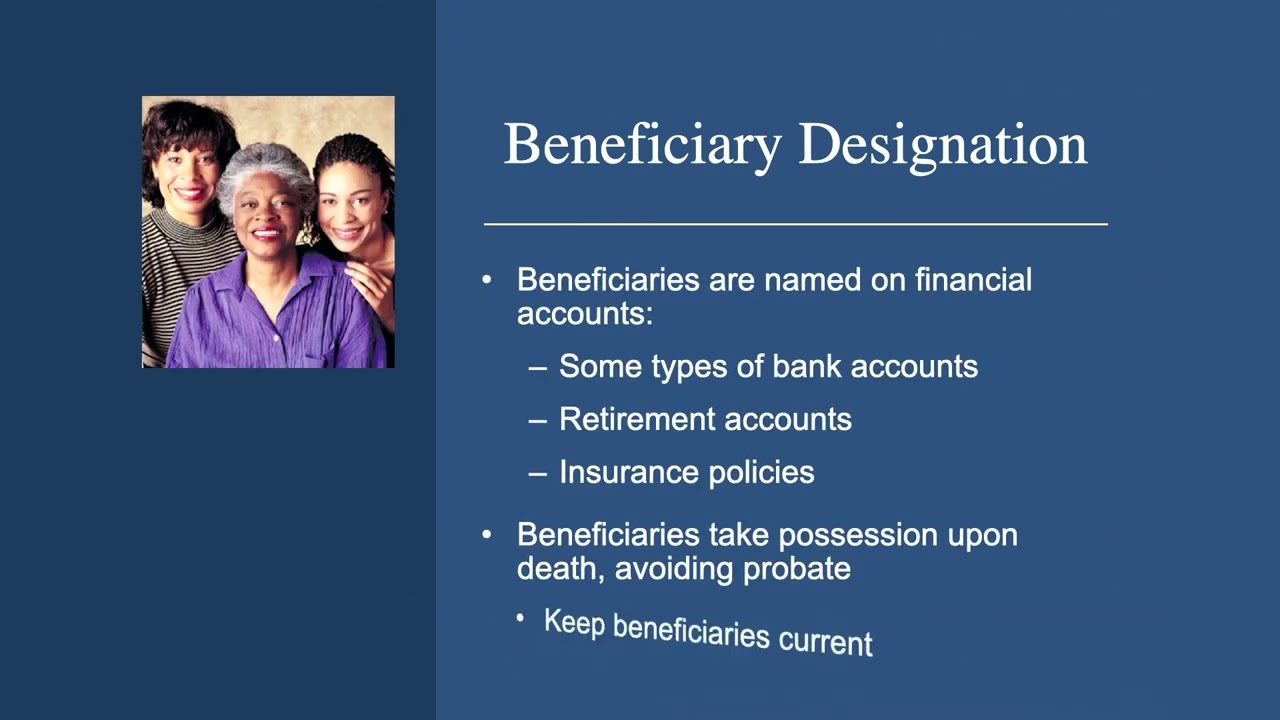 Beneficiary Designation

• Beneficiaries are named on financial accounts:
  – Some types of bank accounts
  – Retirement accounts
  – Insurance policies

• Beneficiaries take possession upon death, avoiding probate
  • Keep beneficiaries current